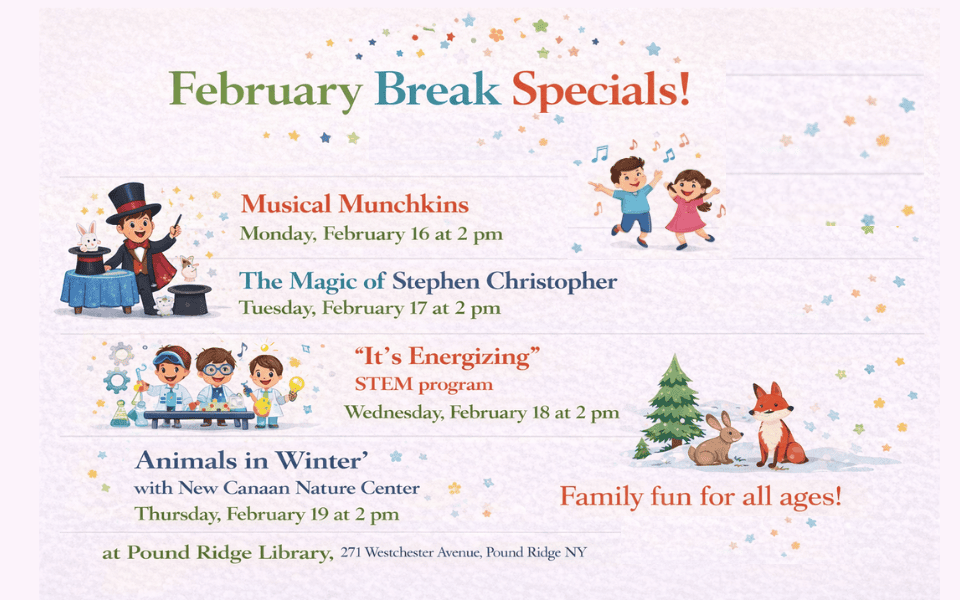 February Break Specials!

Musical Munchkins
Monday, February 16 at 2 pm

The Magic of Stephen Christopher
Tuesday, February 17 at 2 pm

"It's Energizing"
STEM program
Wednesday, February 18 at 2 pm

Animals in Winter'
with New Canaan Nature Center
Thursday, February 19 at 2 pm

Family fun for all ages!

at Pound Ridge Library, 271 Westchester Avenue, Pound Ridge NY